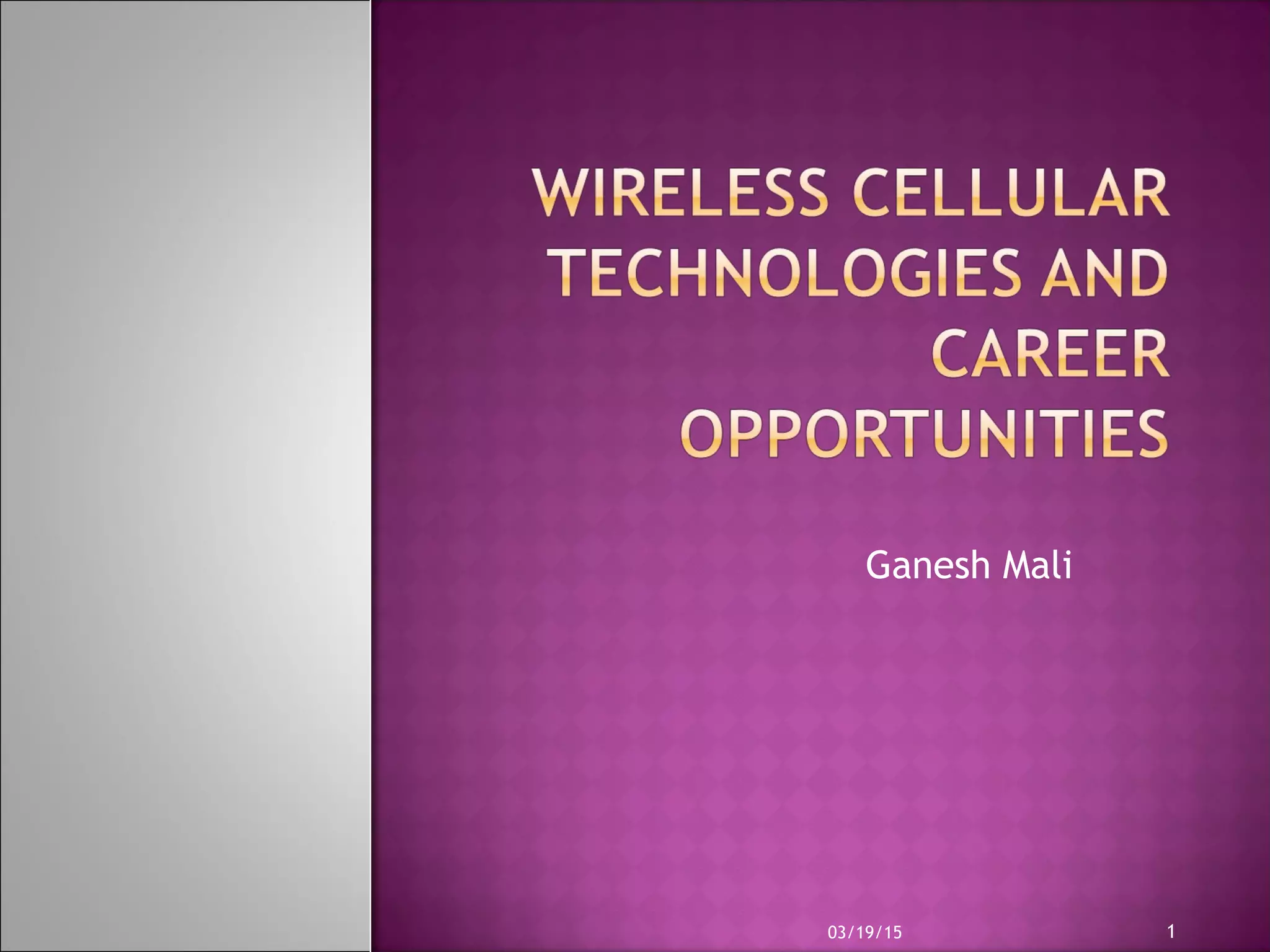 WIRELESS CELLULAR TECHNOLOGIES AND CAREER OPPORTUNITIES

Ganesh Mali

03/19/15

1